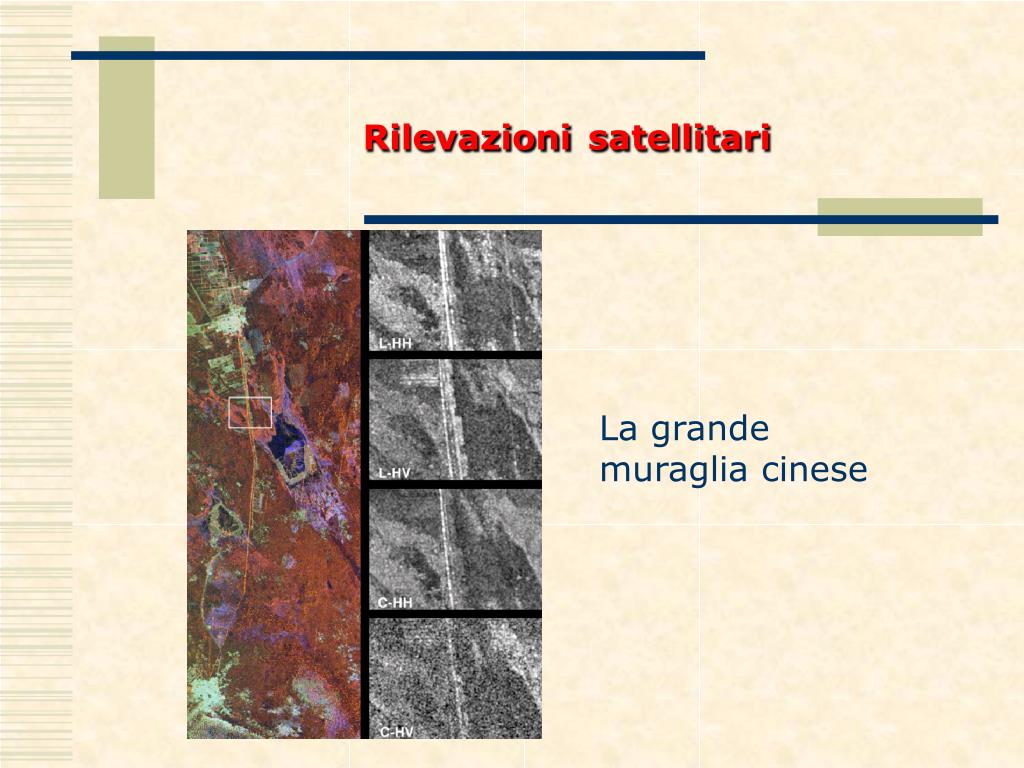 Rilevazioni satellitari

L-HH

L-HV

C-HH

C-HV

La grande muraglia cinese